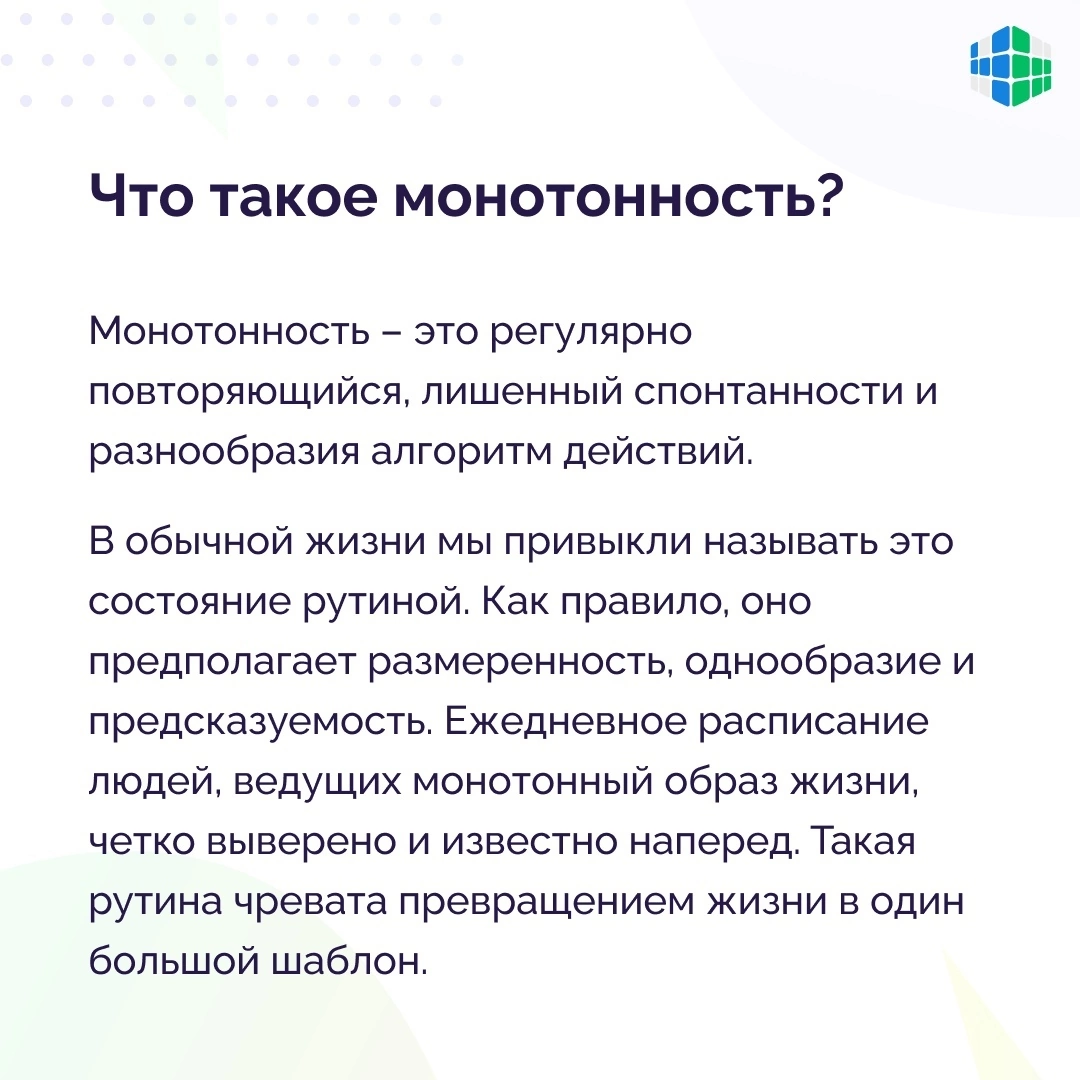 Что такое монотонность?

Монотонность – это регулярно повторяющийся, лишенный спонтанности и разнообразия алгоритм действий.

В обычной жизни мы привыкли называть это состояние рутиной. Как правило, оно предполагает размеренность, однообразие и предсказуемость. Ежедневное расписание людей, ведущих монотонный образ жизни, четко выверено и известно наперед. Такая рутина чревата превращением жизни в один большой шаблон.